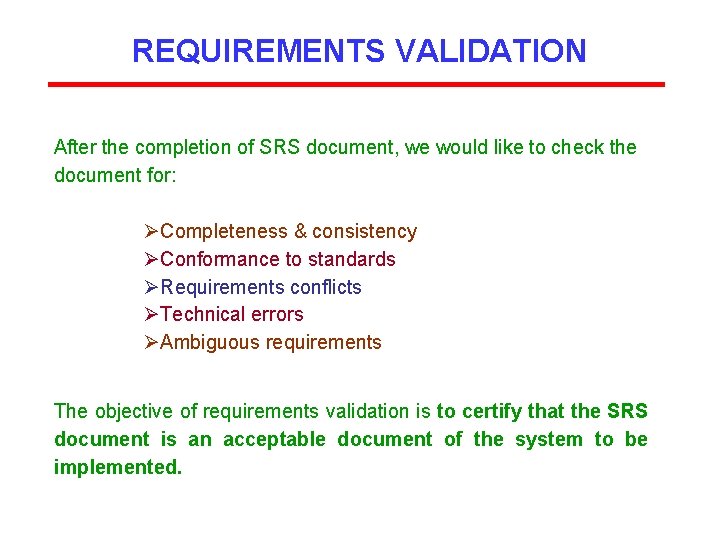 REQUIREMENTS VALIDATION

After the completion of SRS document, we would like to check the document for:

➢Completeness & consistency
➢Conformance to standards
➢Requirements conflicts
➢Technical errors
➢Ambiguous requirements

The objective of requirements validation is to certify that the SRS document is an acceptable document of the system to be implemented.